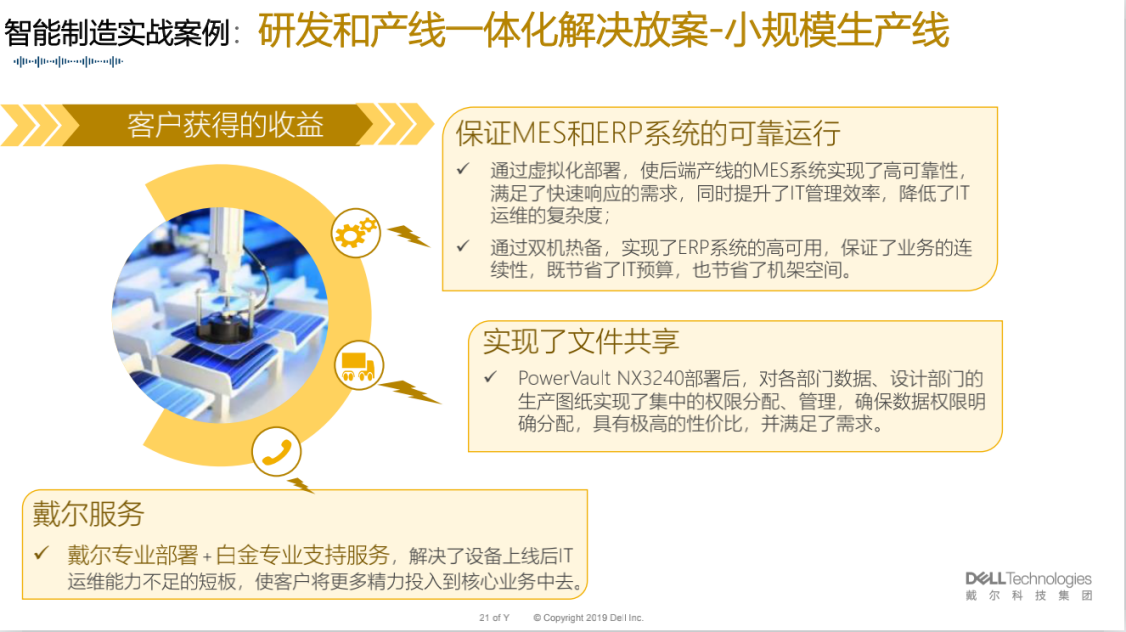 智能制造实战案例：研发和产线一体化解决放案-小规模生产线

客户获得的收益

保证MES和ERP系统的可靠运行

✓ 通过虚拟化部署，使后端产线的MES系统实现了高可靠性，满足了快速响应的需求，同时提升了IT管理效率，降低了IT运维的复杂度；

✓ 通过双机热备，实现了ERP系统的高可用，保证了业务的连续性，既节省了IT预算，也节省了机架空间。

实现了文件共享

✓ PowerVault NX3240部署后，对各部门数据、设计部门的生产图纸实现了集中的权限分配、管理，确保数据权限明确分配，具有极高的性价比，并满足了需求。

戴尔服务

✓ 戴尔专业部署+白金专业支持服务，解决了设备上线后IT运维能力不足的短板，使客户将更多精力投入到核心业务中去。

DELL Technologies
戴 尔 科 技 集 团

21 of Y © Copyright 2019 Dell Inc.